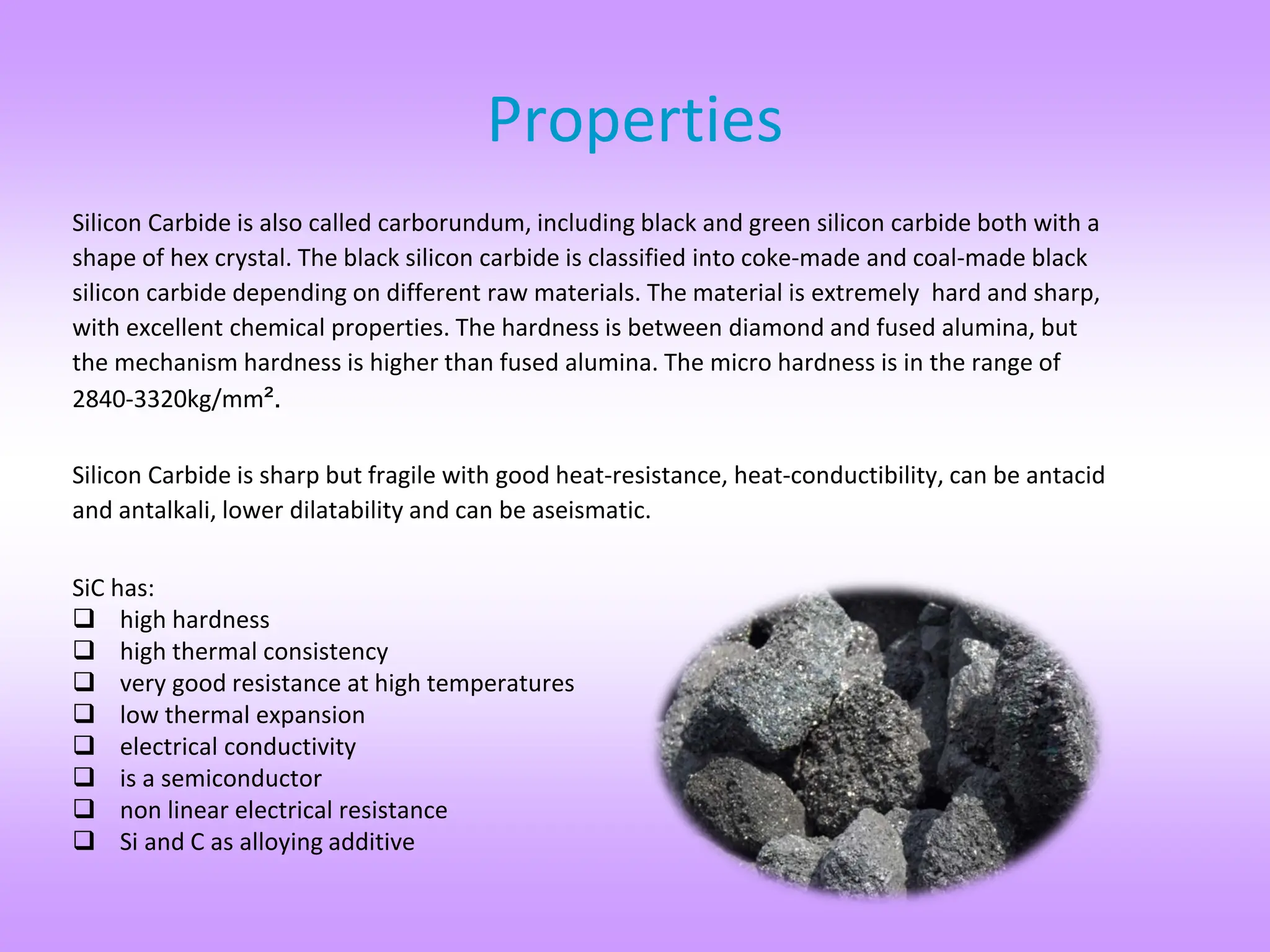 Properties

Silicon Carbide is also called carborundum, including black and green silicon carbide both with a shape of hex crystal. The black silicon carbide is classified into coke-made and coal-made black silicon carbide depending on different raw materials. The material is extremely hard and sharp, with excellent chemical properties. The hardness is between diamond and fused alumina, but the mechanism hardness is higher than fused alumina. The micro hardness is in the range of 2840-3320kg/mm².

Silicon Carbide is sharp but fragile with good heat-resistance, heat-conductibility, can be antacid and antalkali, lower dilatability and can be aseismatic.

SiC has:
❑ high hardness
❑ high thermal consistency
❑ very good resistance at high temperatures
❑ low thermal expansion
❑ electrical conductivity
❑ is a semiconductor
❑ non linear electrical resistance
❑ Si and C as alloying additive